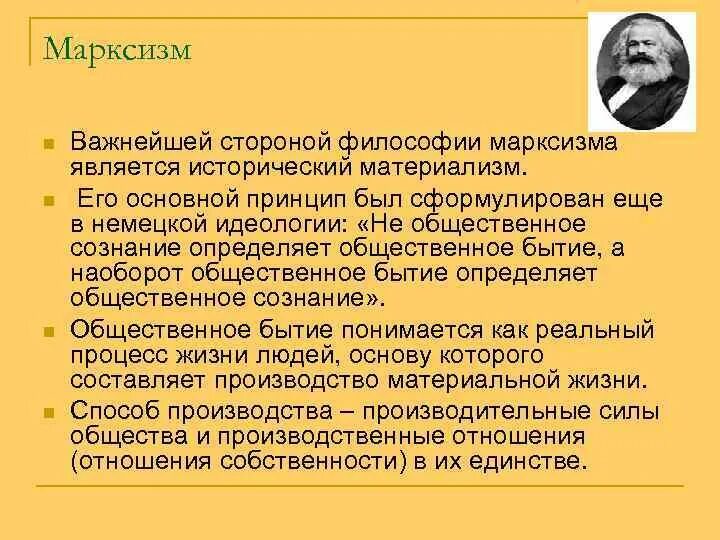 Марксизм

- Важнейшей стороной философии марксизма является исторический материализм.
- Его основной принцип был сформулирован еще в немецкой идеологии: «Не общественное сознание определяет общественное бытие, а наоборот общественное бытие определяет общественное сознание».
- Общественное бытие понимается как реальный процесс жизни людей, основу которого составляет производство материальной жизни.
- Способ производства – производительные силы общества и производственные отношения (отношения собственности) в их единстве.